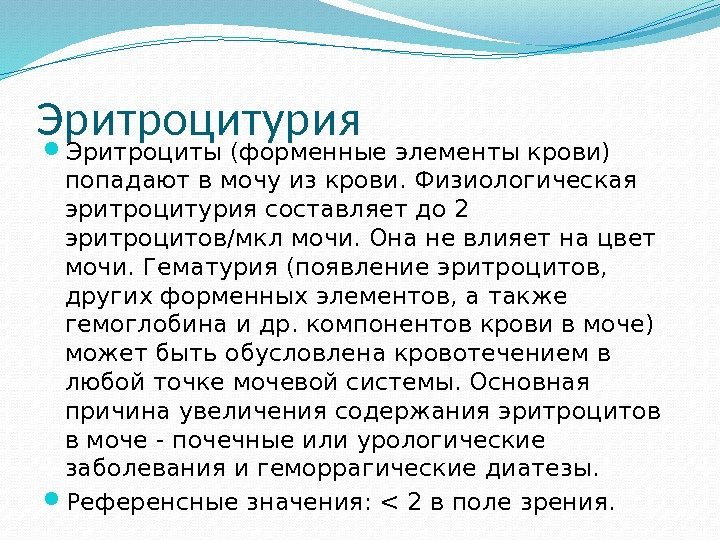 Эритроцитурия

Эритроциты (форменные элементы крови) попадают в мочу из крови. Физиологическая эритроцитурия составляет до 2 эритроцитов/мкл мочи. Она не влияет на цвет мочи. Гематурия (появление эритроцитов, других форменных элементов, а также гемоглобина и др. компонентов крови в моче) может быть обусловлена кровотечением в любой точке мочевой системы. Основная причина увеличения содержания эритроцитов в моче - почечные или урологические заболевания и геморрагические диатезы.

Референсные значения: < 2 в поле зрения.